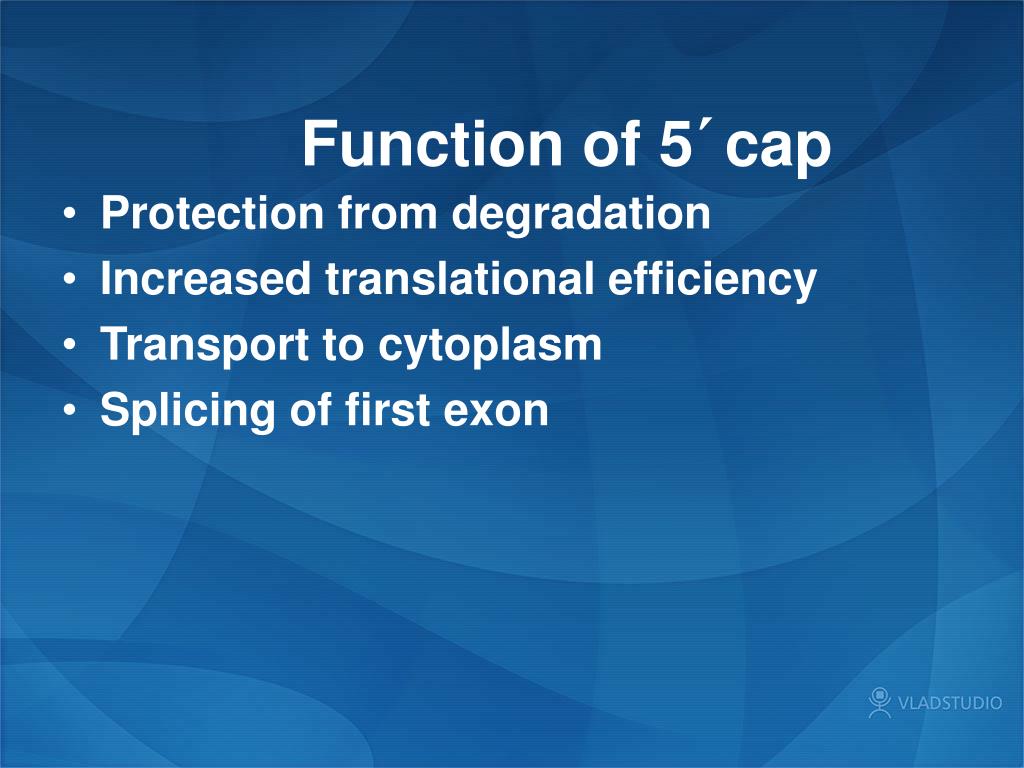 Function of 5´ cap

• Protection from degradation
• Increased translational efficiency
• Transport to cytoplasm
• Splicing of first exon

VLADSTUDIO